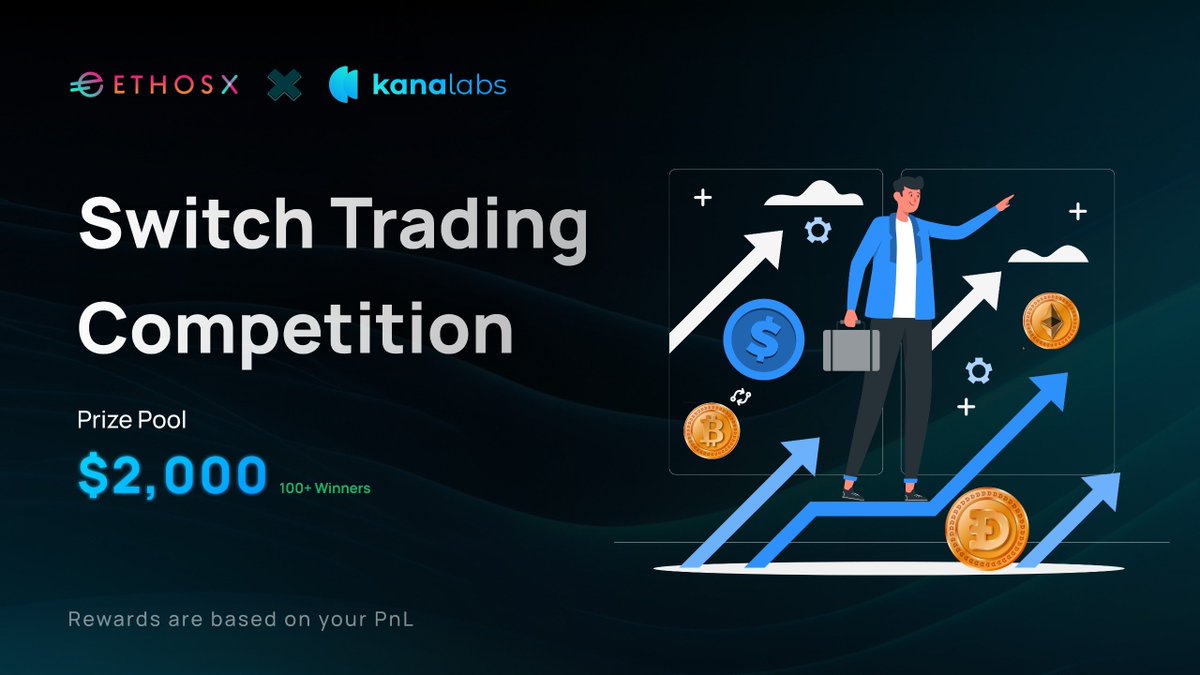 ETHOSX kanalabs

Switch Trading Competition

Prize Pool
$2,000 100+ Winners

Rewards are based on your PnL